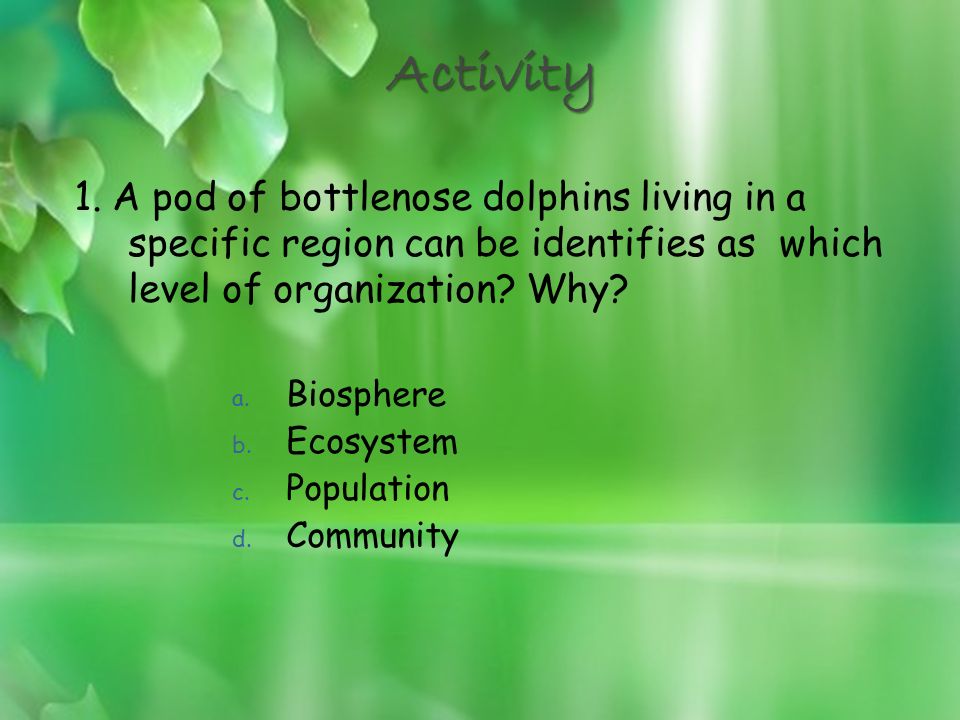 Activity

1. A pod of bottlenose dolphins living in a specific region can be identifies as which level of organization? Why?

a. Biosphere
b. Ecosystem
c. Population
d. Community